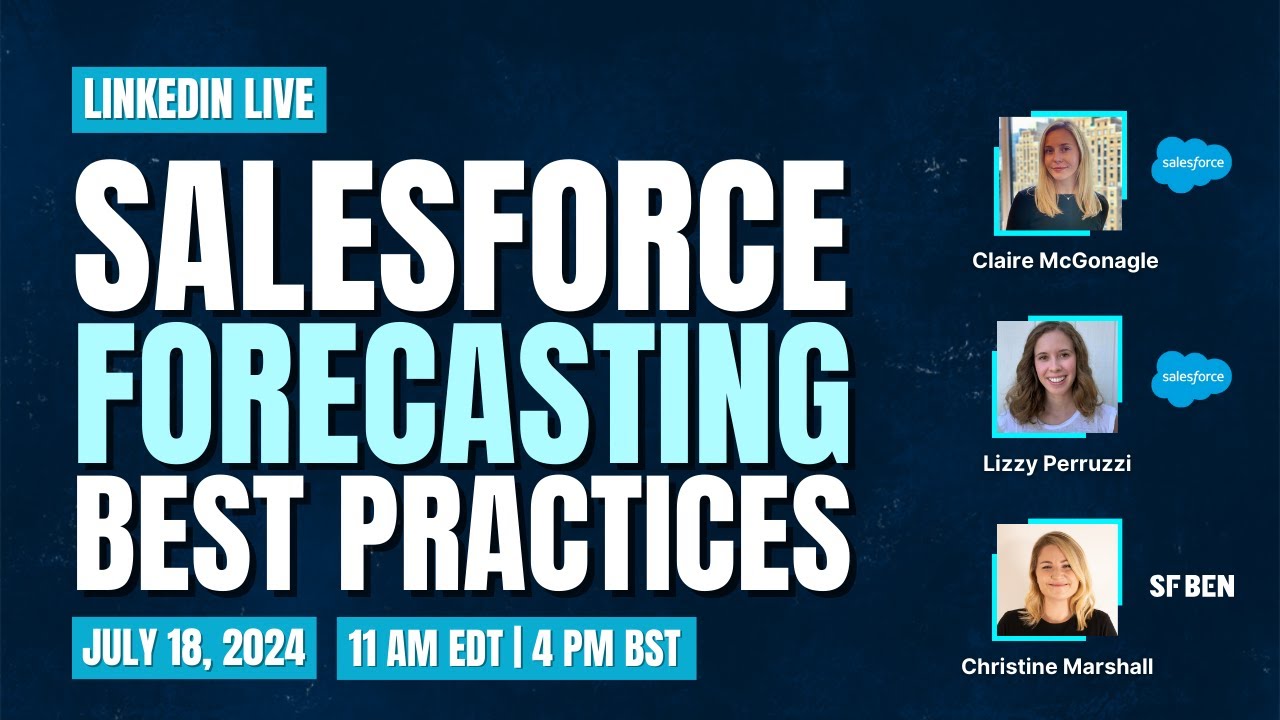 LINKEDIN LIVE

SALESFORCE
FORECASTING
BEST PRACTICES

JULY 18, 2024

11 AM EDT | 4 PM BST

salesforce

Claire McGonagle

salesforce

Lizzy Perruzzi

SF BEN

Christine Marshall